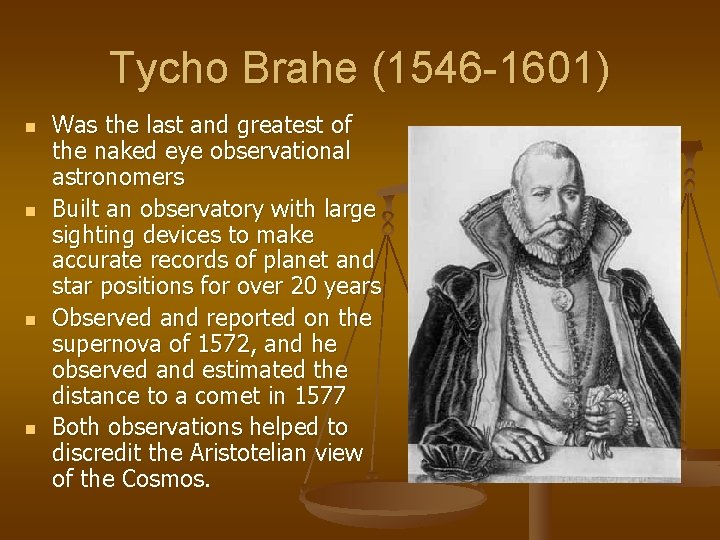 Tycho Brahe (1546-1601)

- Was the last and greatest of the naked eye observational astronomers
- Built an observatory with large sighting devices to make accurate records of planet and star positions for over 20 years
- Observed and reported on the supernova of 1572, and he observed and estimated the distance to a comet in 1577
- Both observations helped to discredit the Aristotelian view of the Cosmos.